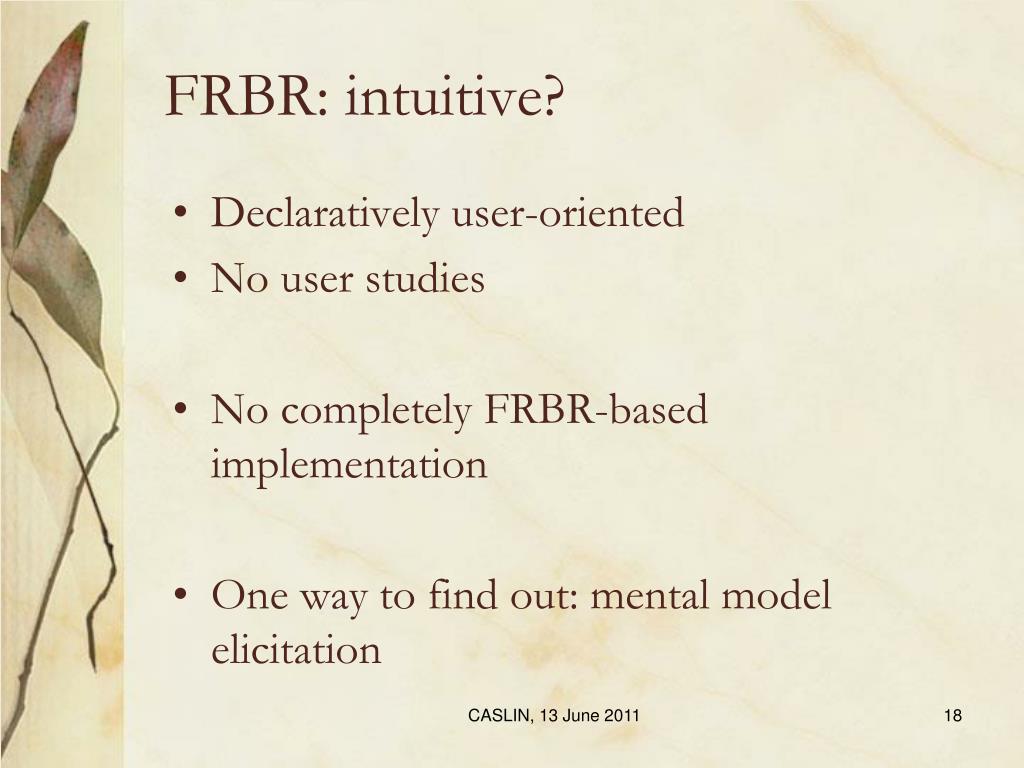 FRBR: intuitive?

• Declaratively user-oriented
• No user studies

• No completely FRBR-based implementation

• One way to find out: mental model elicitation

CASLIN, 13 June 2011

18